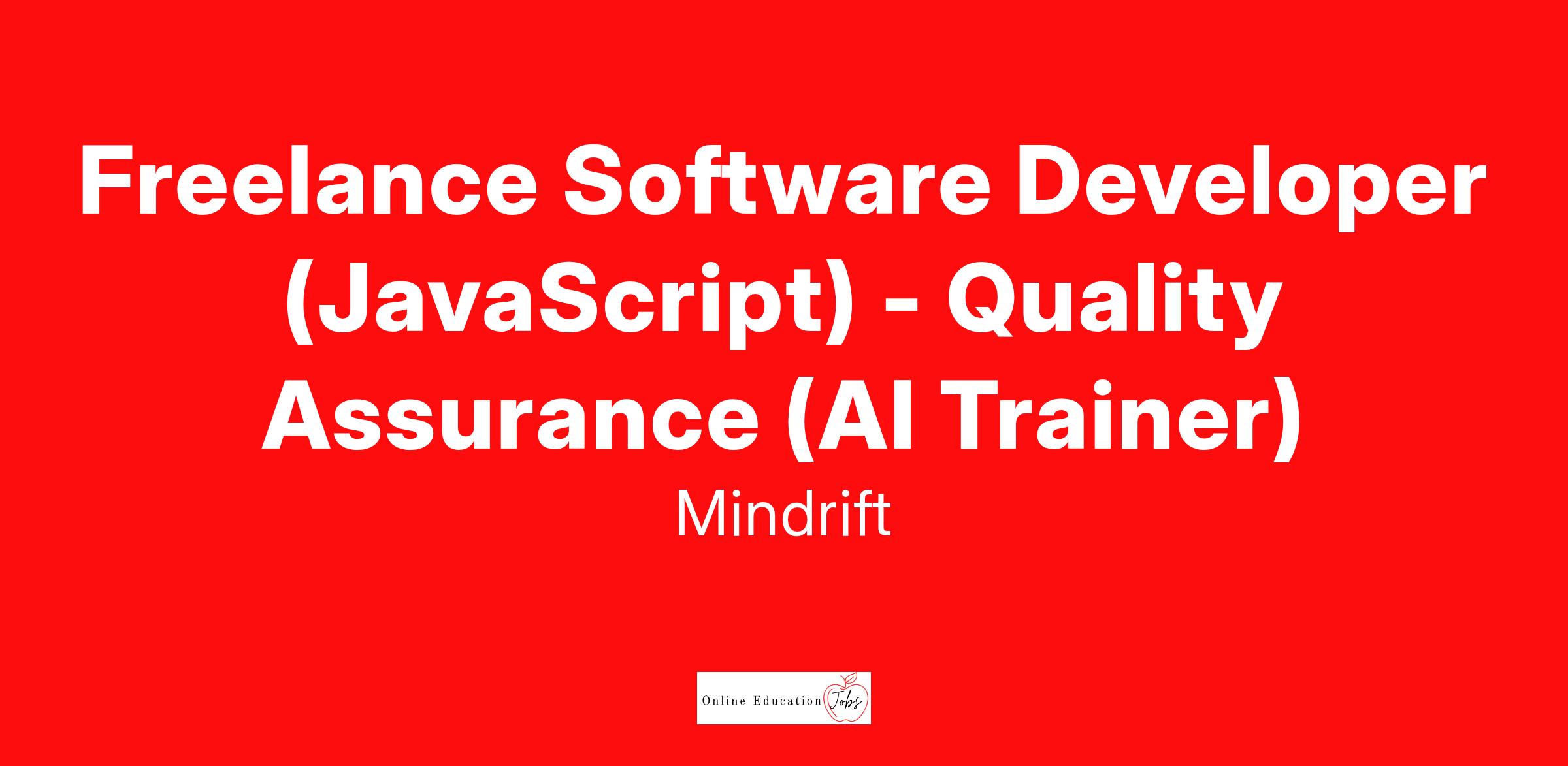 Freelance Software Developer (JavaScript) - Quality Assurance (AI Trainer)

Mindrift

Online Education Jobs